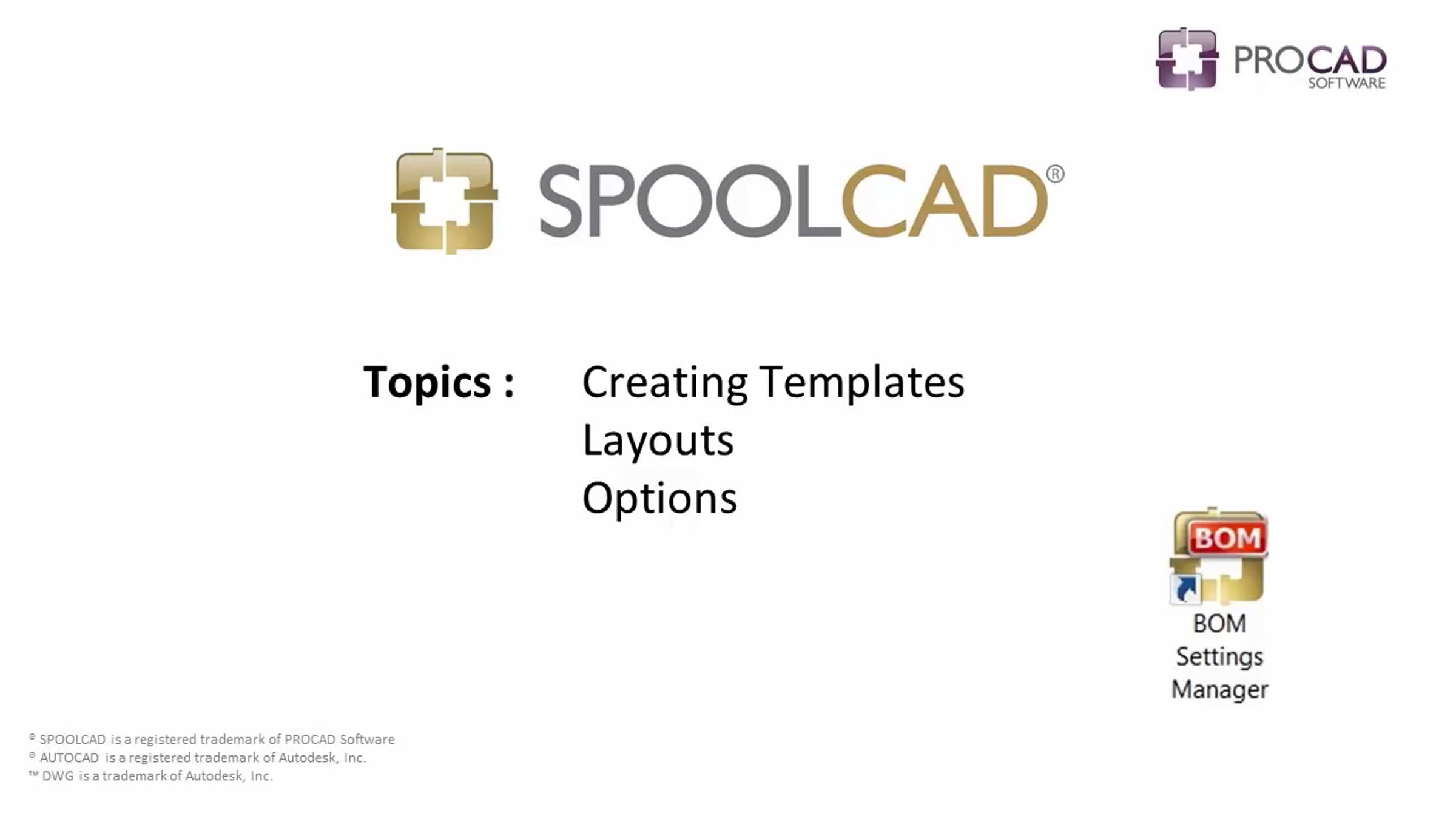 PROCAD SOFTWARE

SPOOLCAD®

Topics : Creating Templates
Layouts
Options

BOM

BOM Settings Manager

® SPOOLCAD is a registered trademark of PROCAD Software
® AUTOCAD is a registered trademark of Autodesk, Inc.
™ DWG is a trademark of Autodesk, Inc.